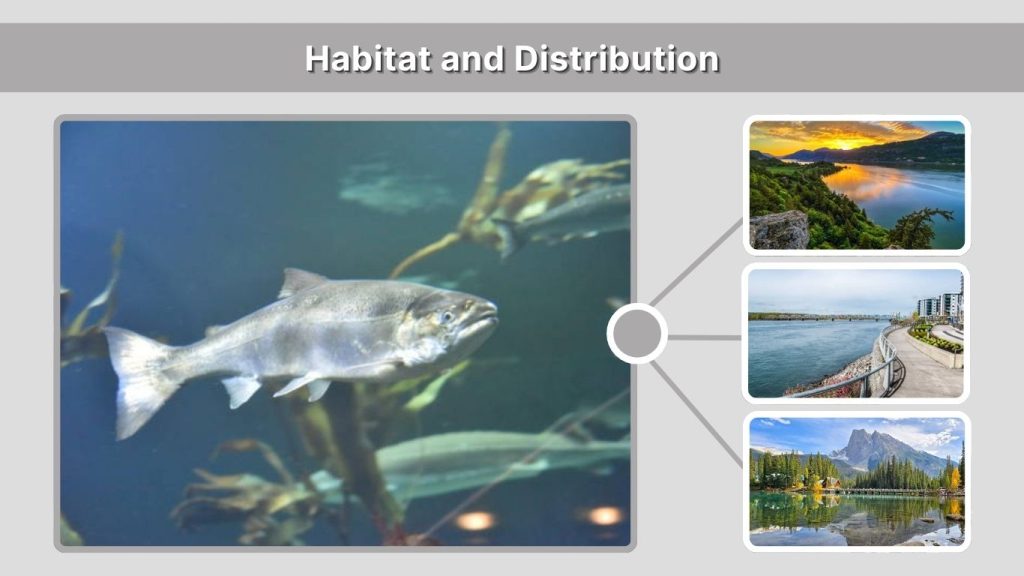 Habitat and Distribution